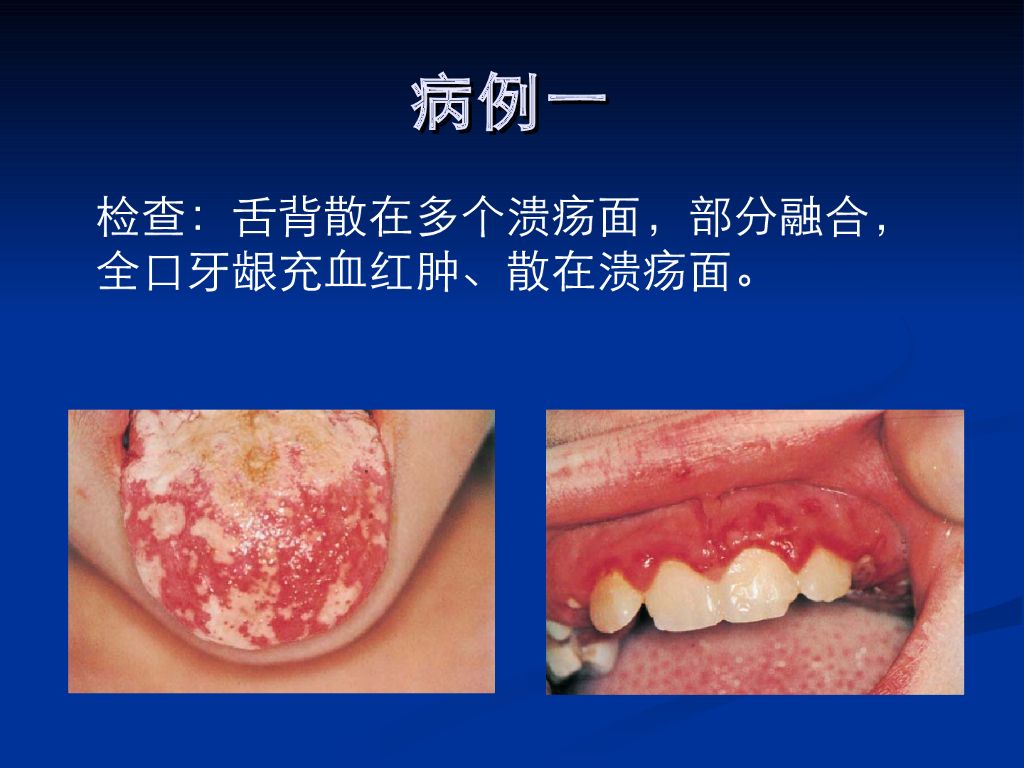 病例一

检查：舌背散在多个溃疡面，部分融合，全口牙龈充血红肿、散在溃疡面。